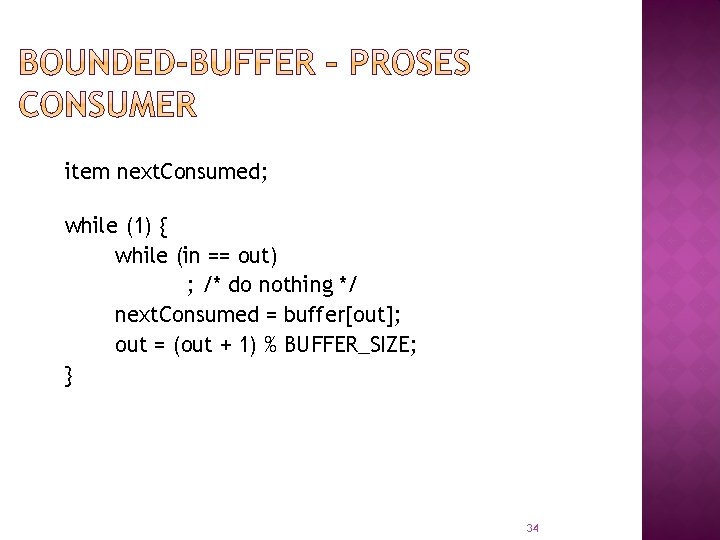 BOUNDED-BUFFER – PROSES CONSUMER

item nextConsumed;

while (1) {
while (in == out)
; /* do nothing */
nextConsumed = buffer[out];
out = (out + 1) % BUFFER_SIZE;
}

34